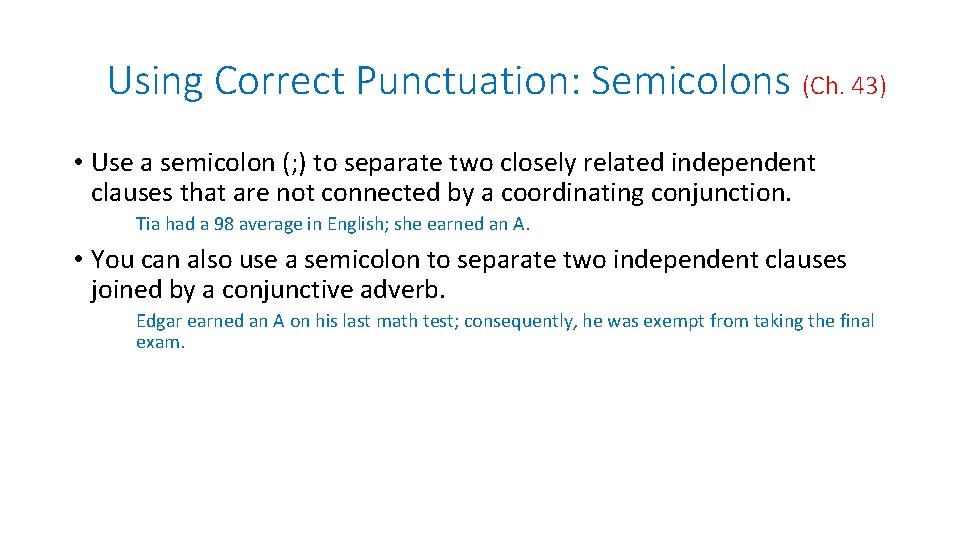 Using Correct Punctuation: Semicolons (Ch. 43)

• Use a semicolon (;) to separate two closely related independent clauses that are not connected by a coordinating conjunction.

Tia had a 98 average in English; she earned an A.

• You can also use a semicolon to separate two independent clauses joined by a conjunctive adverb.

Edgar earned an A on his last math test; consequently, he was exempt from taking the final exam.